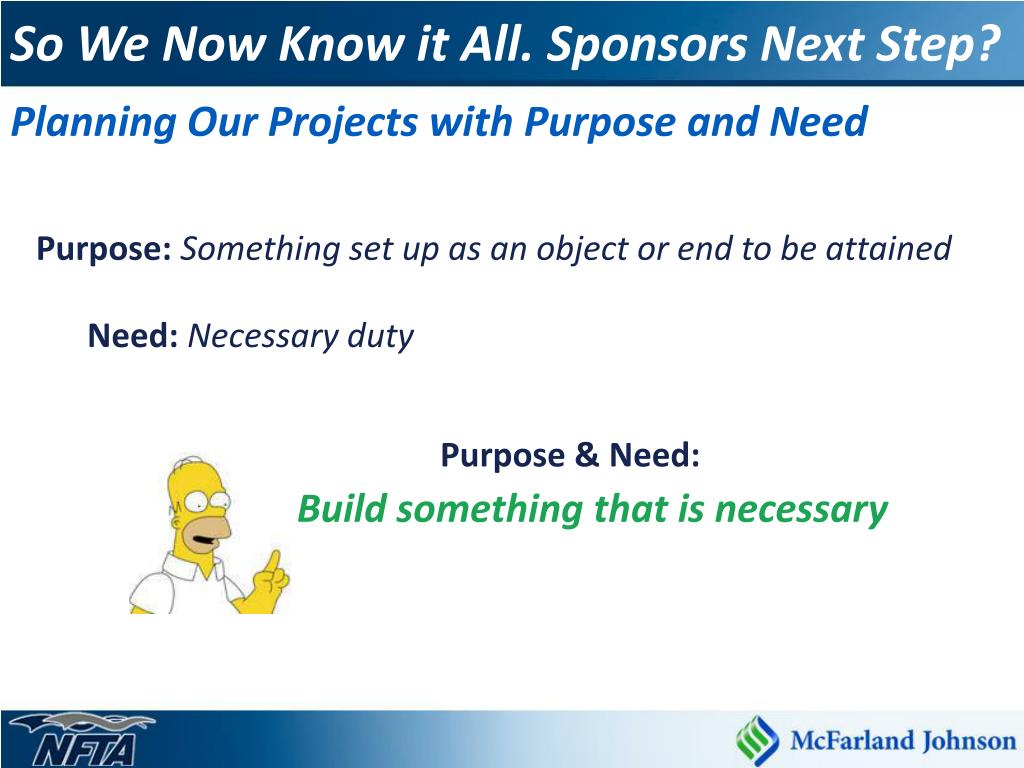 So We Now Know it All. Sponsors Next Step?

Planning Our Projects with Purpose and Need

Purpose: Something set up as an object or end to be attained

Need: Necessary duty

Purpose & Need:

Build something that is necessary

NFTA

McFarland Johnson